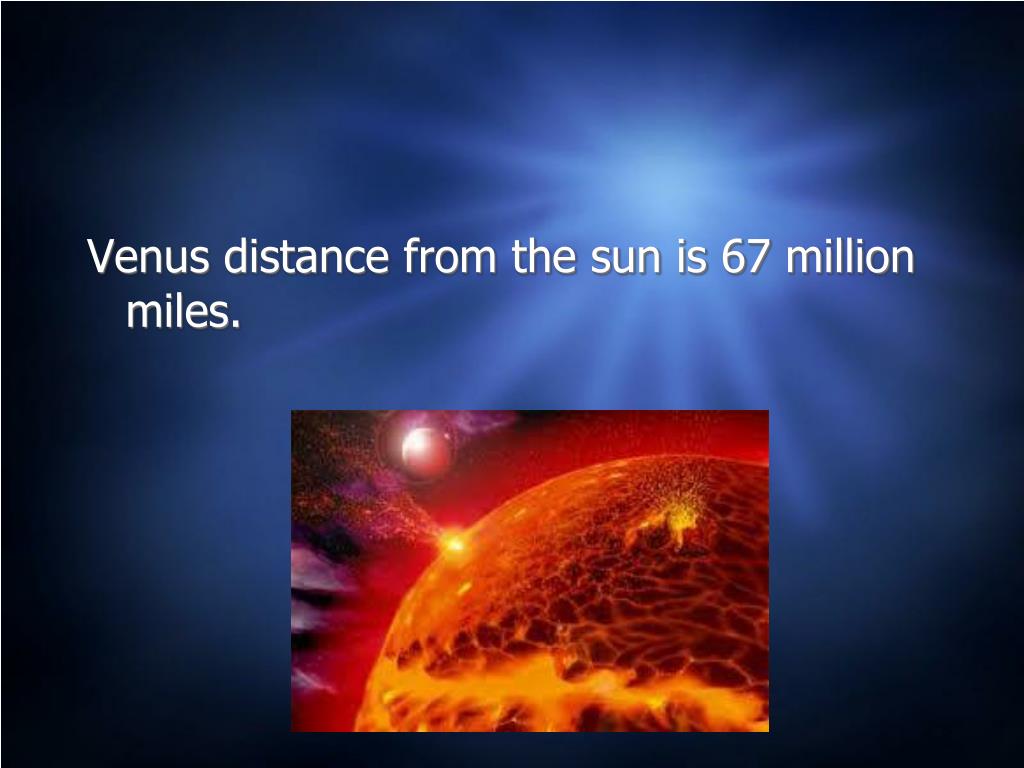 Venus distance from the sun is 67 million miles.